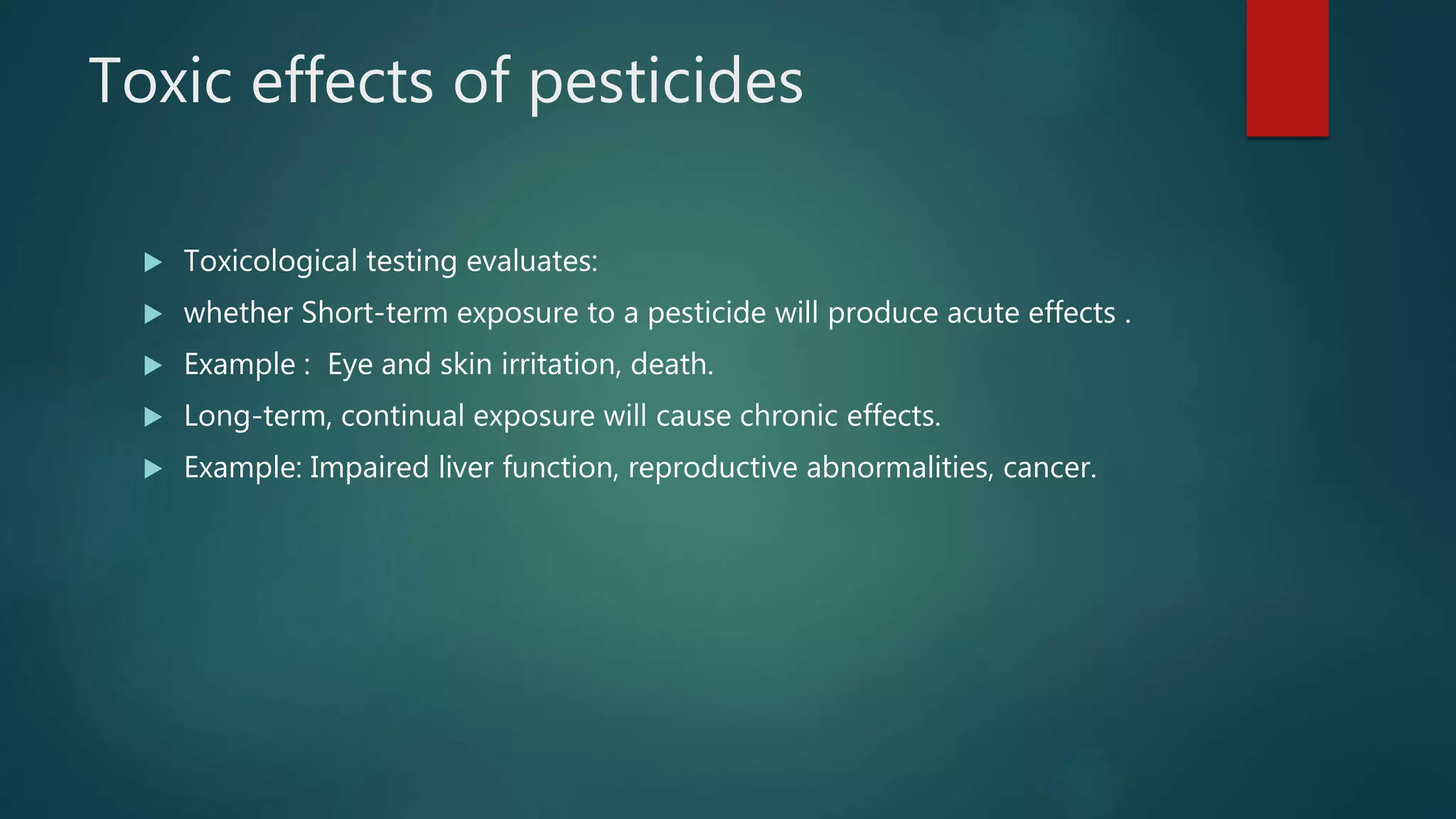 Toxic effects of pesticides

Toxicological testing evaluates:

whether Short-term exposure to a pesticide will produce acute effects .

Example : Eye and skin irritation, death.

Long-term, continual exposure will cause chronic effects.

Example: Impaired liver function, reproductive abnormalities, cancer.